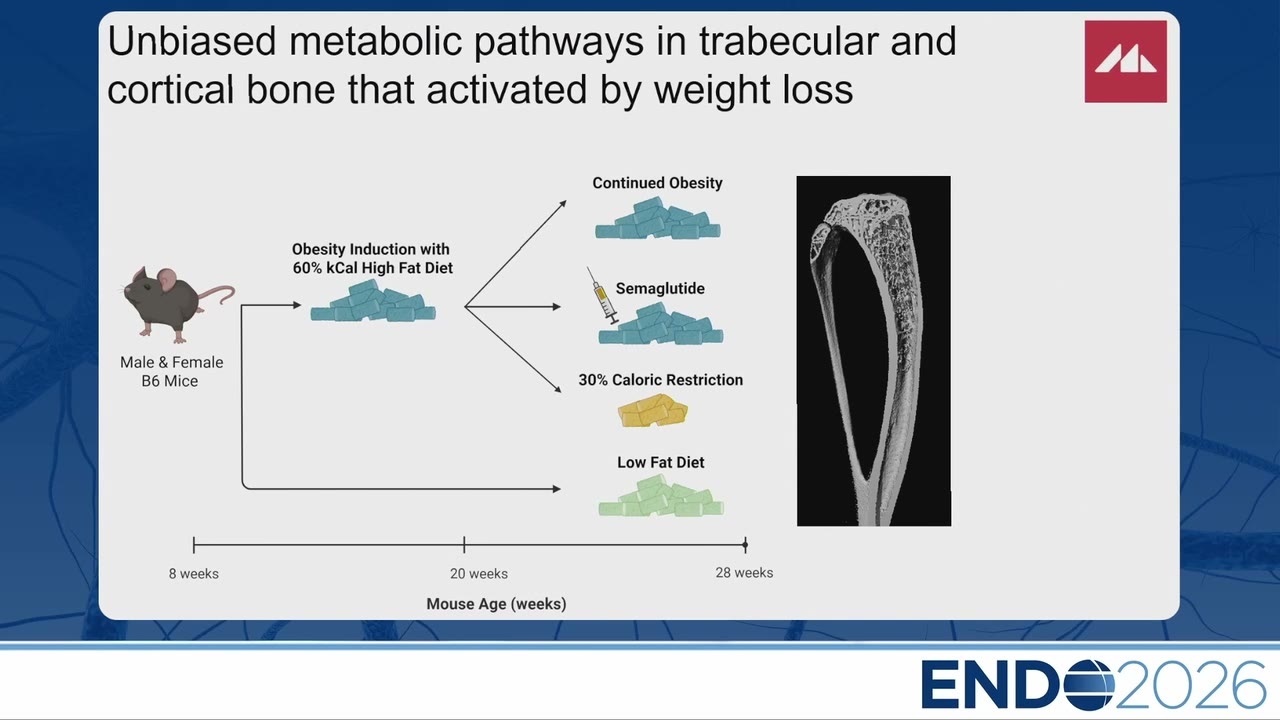 Unbiased metabolic pathways in trabecular and cortical bone that activated by weight loss

Male & Female B6 Mice

Obesity Induction with 60% kCal High Fat Diet

Continued Obesity

Semaglutide

30% Caloric Restriction

Low Fat Diet

8 weeks

20 weeks

28 weeks

Mouse Age (weeks)

ENDO2026